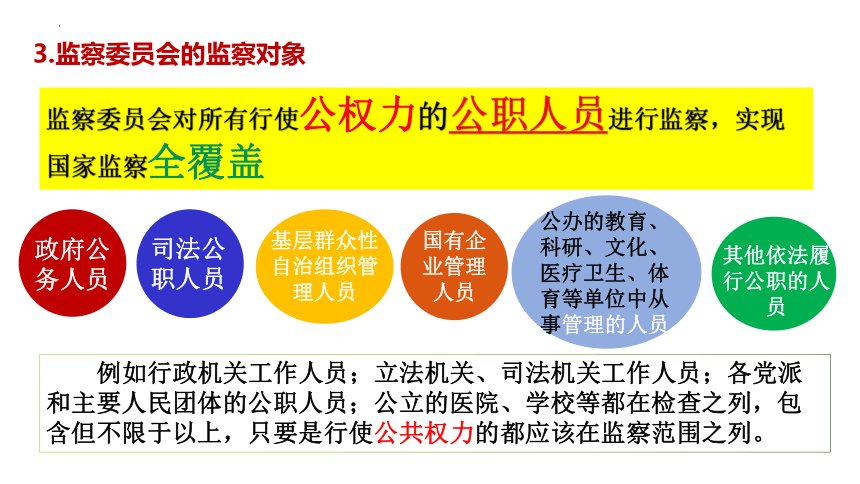 3.监察委员会的监察对象

监察委员会对所有行使公权力的公职人员进行监察，实现国家监察全覆盖

政府公务人员

司法公职人员

基层群众性自治组织管理人员

国有企业管理人员

公办的教育、科研、文化、医疗卫生、体育等单位中从事管理的人员

其他依法履行公职的人员

例如行政机关工作人员；立法机关、司法机关工作人员；各党派和主要人民团体的公职人员；公立的医院、学校等都在检查之列，包含但不限于以上，只要是行使公共权力的都应该在监察范围之列。